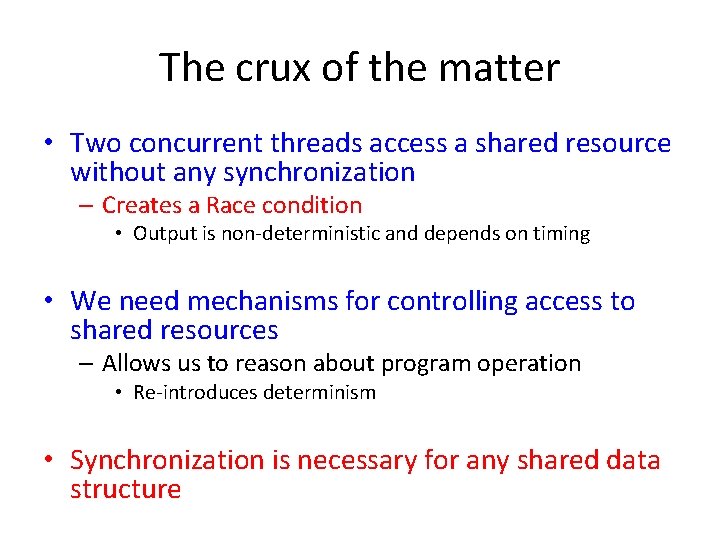 The crux of the matter

• Two concurrent threads access a shared resource without any synchronization
  – Creates a Race condition
    • Output is non-deterministic and depends on timing

• We need mechanisms for controlling access to shared resources
  – Allows us to reason about program operation
    • Re-introduces determinism

• Synchronization is necessary for any shared data structure